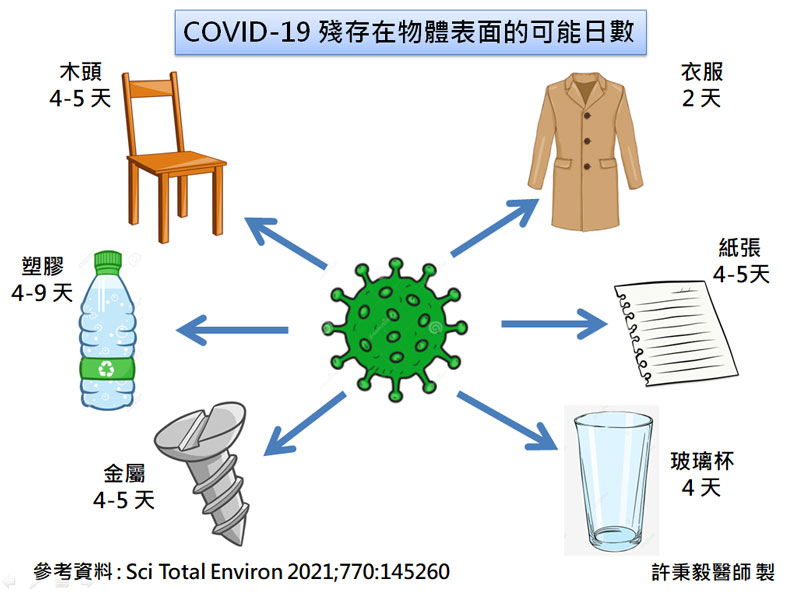 COVID-19 殘存在物體表面的可能日數

木頭
4-5 天

衣服
2 天

塑膠
4-9 天

紙張
4-5天

金屬
4-5 天

玻璃杯
4 天

參考資料 : Sci Total Environ 2021;770:145260

許秉毅醫師 製